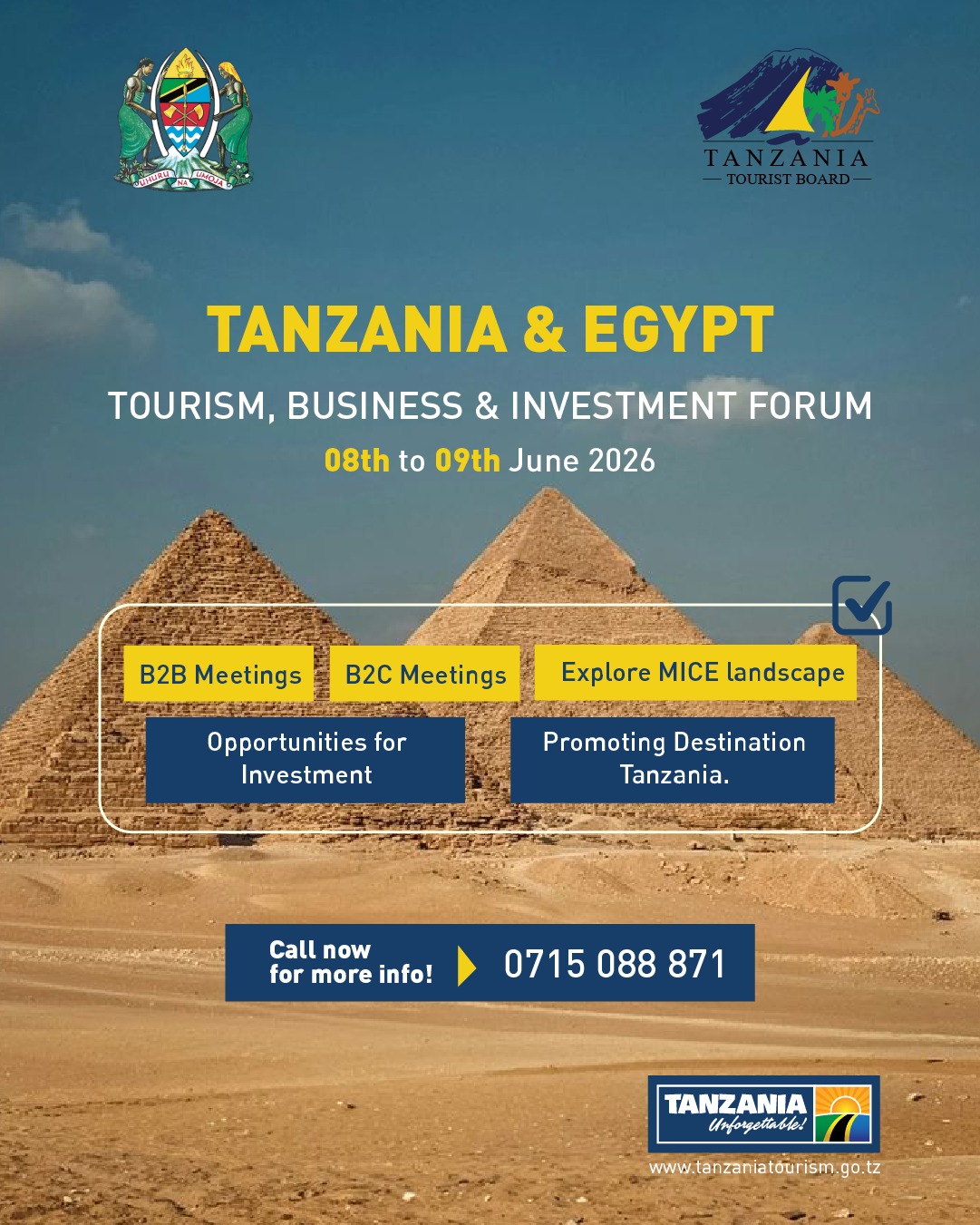 UHURU NA UMOJA

TANZANIA
TOURIST BOARD

TANZANIA & EGYPT

TOURISM, BUSINESS & INVESTMENT FORUM

08th to 09th June 2026

B2B Meetings

B2C Meetings

Explore MICE landscape

Opportunities for Investment

Promoting Destination Tanzania.

Call now for more info!

0715 088 871

TANZANIA
Unforgettable!

www.tanzaniatourism.go.tz